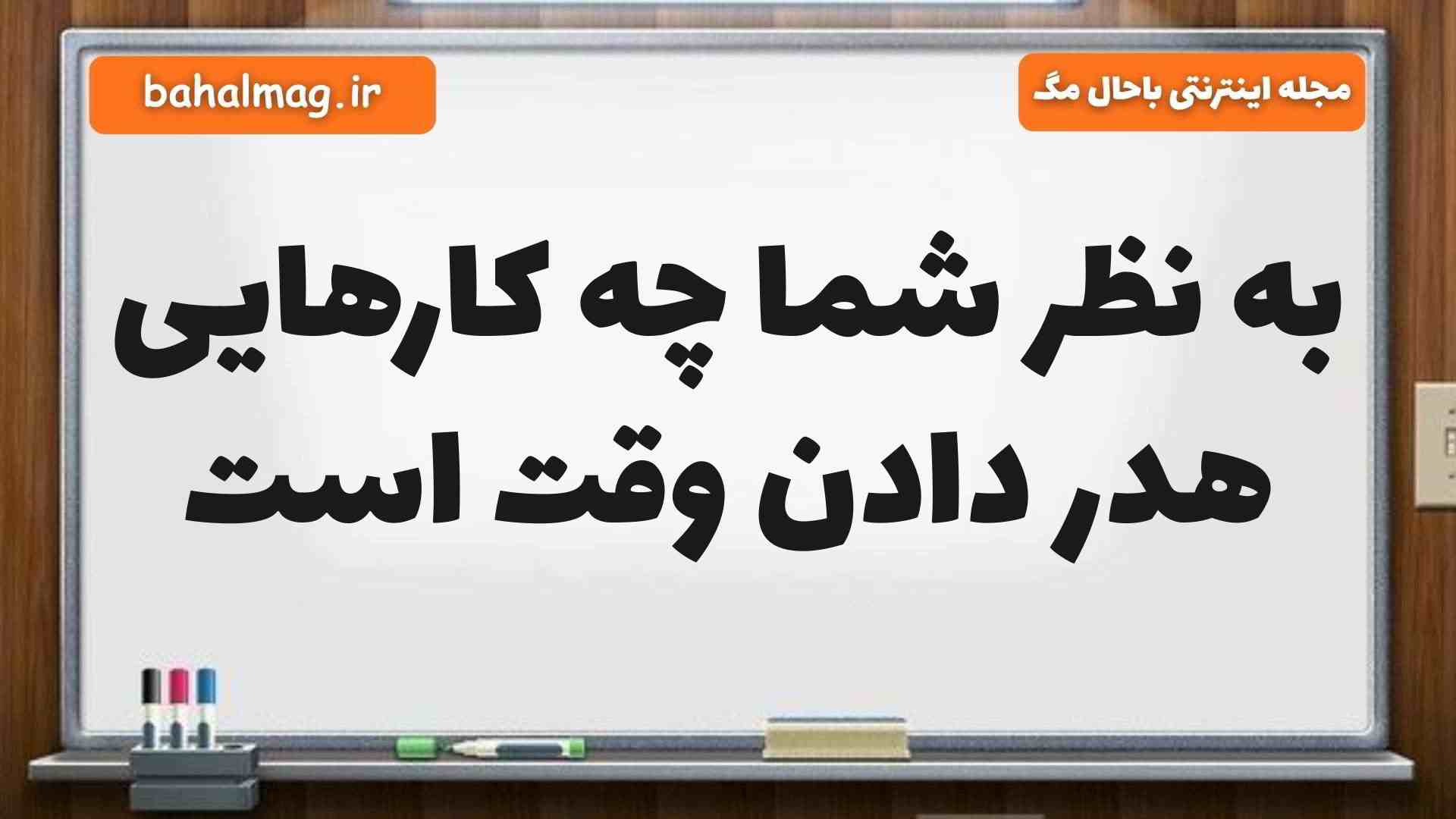 مجله اینترنتی باحال مگ

bahalmag.ir

به نظر شما چه کارهایی هدر دادن وقت است